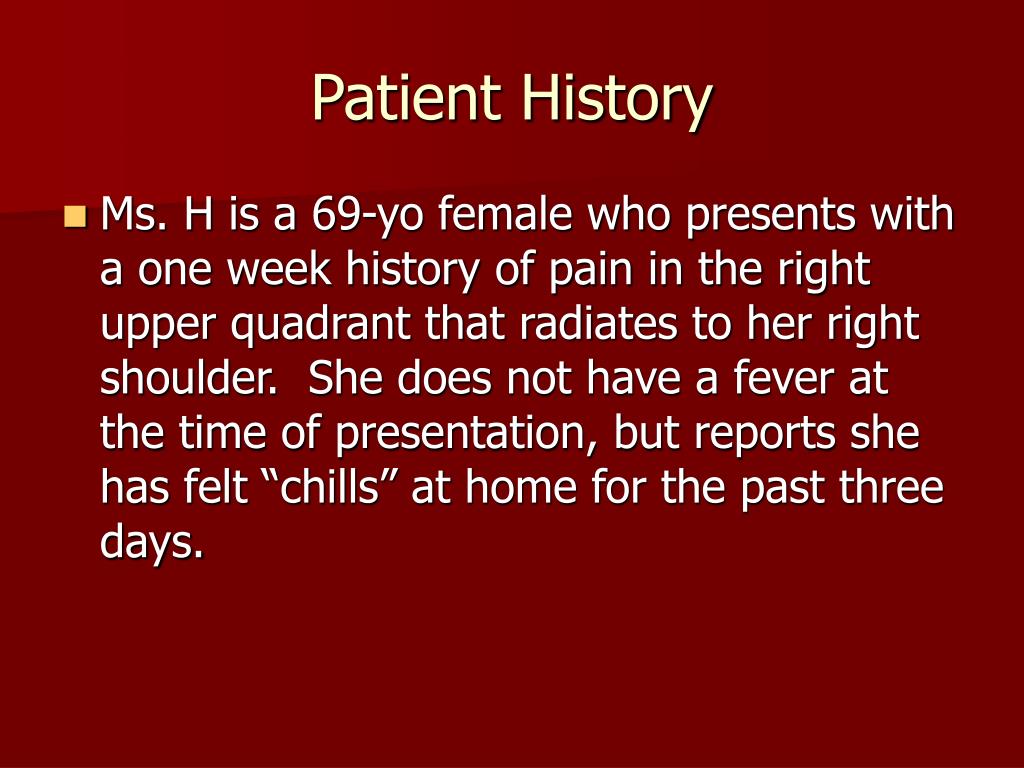 Patient History

Ms. H is a 69-yo female who presents with a one week history of pain in the right upper quadrant that radiates to her right shoulder.  She does not have a fever at the time of presentation, but reports she has felt “chills” at home for the past three days.